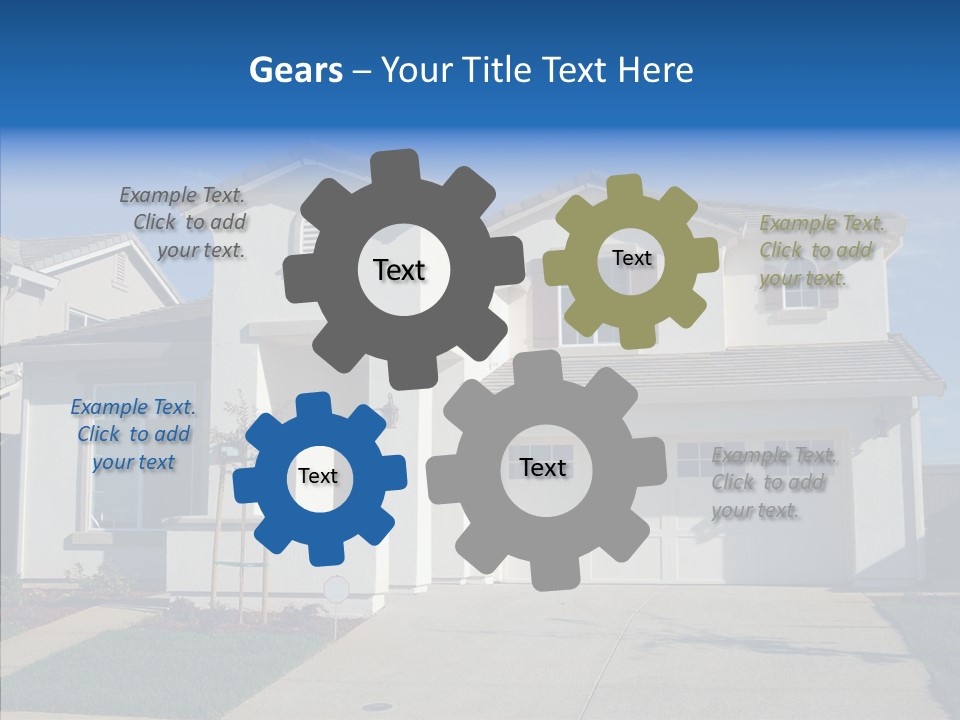 Gears – Your Title Text Here

Example Text. Click to add your text.

Text

Text

Example Text. Click to add your text.

Example Text. Click to add your text

Text

Text

Example Text. Click to add your text.